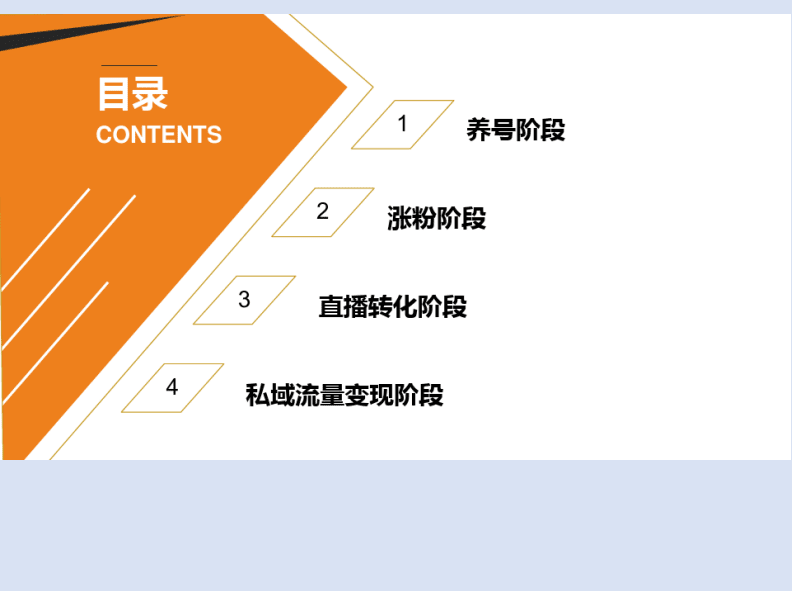 目录
CONTENTS

1 养号阶段

2 涨粉阶段

3 直播转化阶段

4 私域流量变现阶段